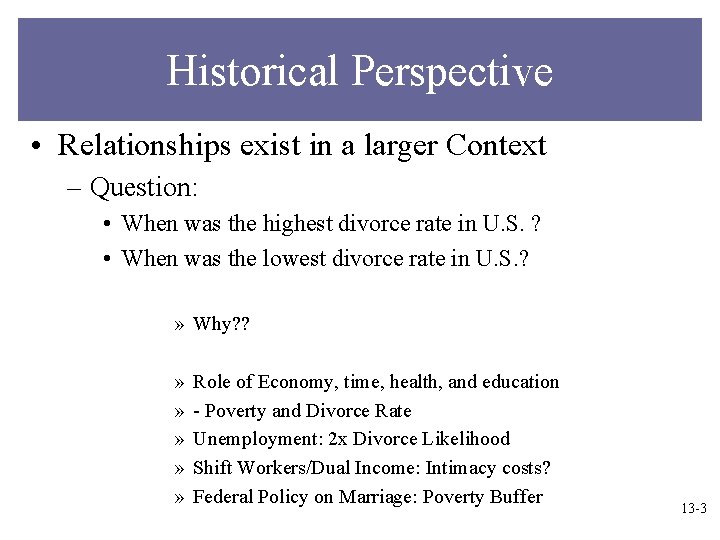 Historical Perspective

• Relationships exist in a larger Context

– Question:

• When was the highest divorce rate in U.S. ?

• When was the lowest divorce rate in U.S.?

» Why??

» Role of Economy, time, health, and education

» - Poverty and Divorce Rate

» Unemployment: 2x Divorce Likelihood

» Shift Workers/Dual Income: Intimacy costs?

» Federal Policy on Marriage: Poverty Buffer

13-3